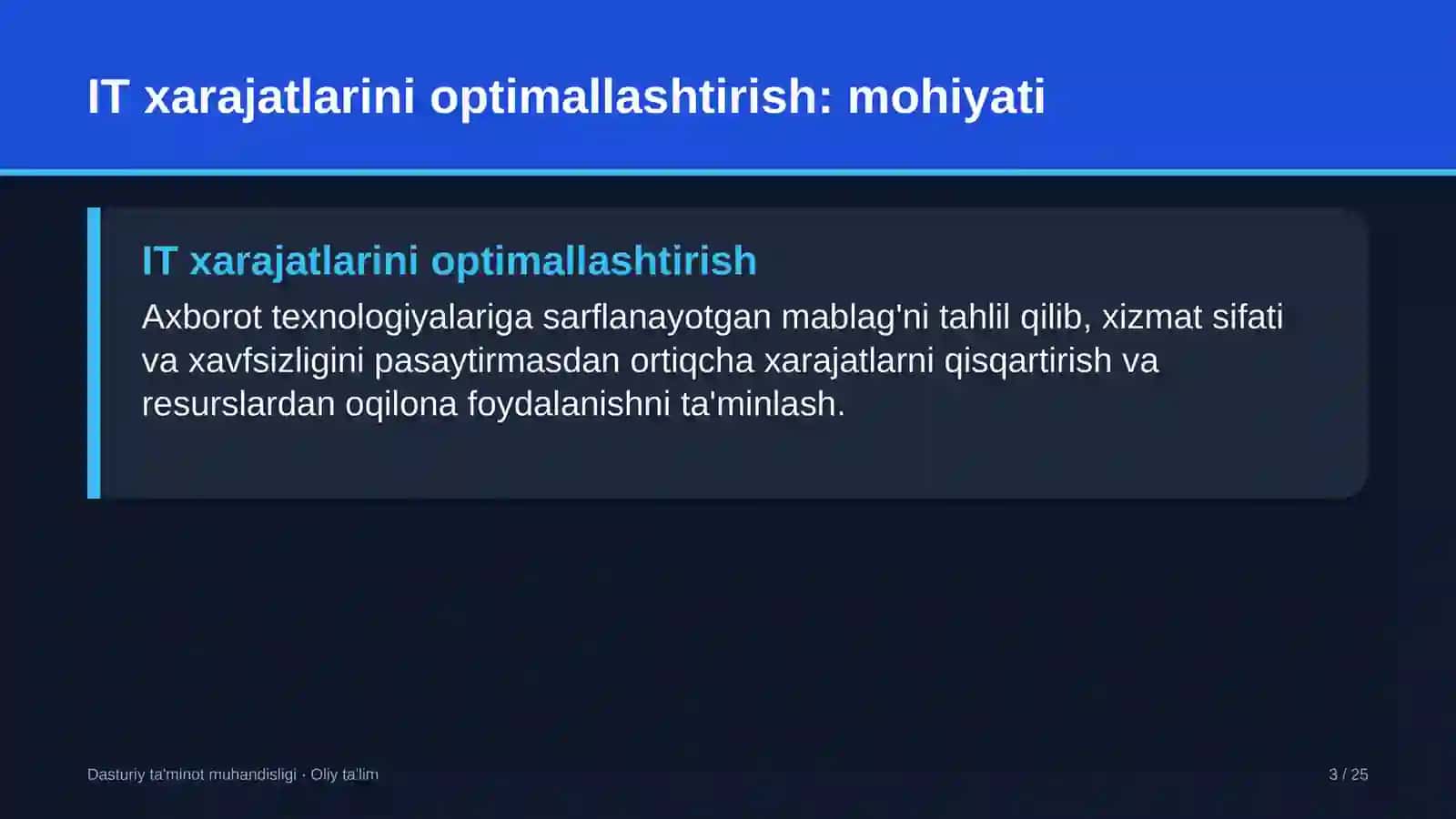 IT xarajatlarini optimallashtirish: mohiyati

IT xarajatlarini optimallashtirish

Axborot texnologiyalariga sarflanayotgan mablag'ni tahlil qilib, xizmat sifati va xavfsizligini pasaytirmasdan ortiqcha xarajatlarni qisqartirish va resurslardan oqilona foydalanishni ta'minlash.

Dasturiy ta'minot muhandisligi · Oliy ta'lim

3 / 25